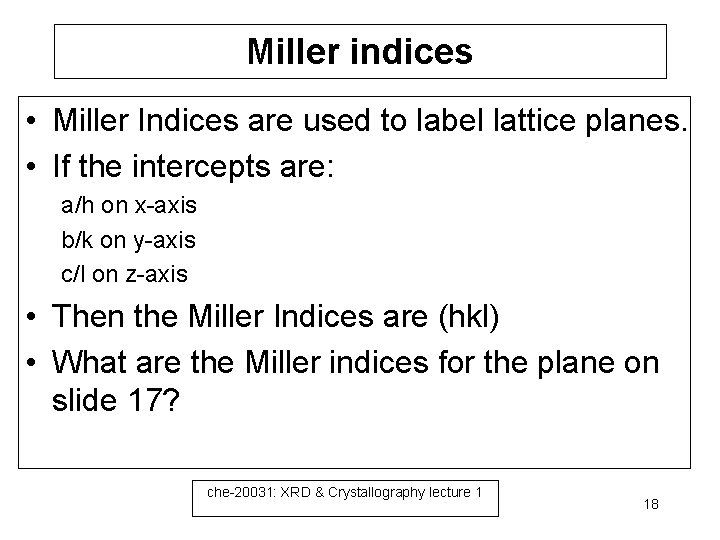 Miller indices

• Miller Indices are used to label lattice planes.
• If the intercepts are:
a/h on x-axis
b/k on y-axis
c/l on z-axis
• Then the Miller Indices are (hkl)
• What are the Miller indices for the plane on slide 17?

che-20031: XRD & Crystallography lecture 1

18